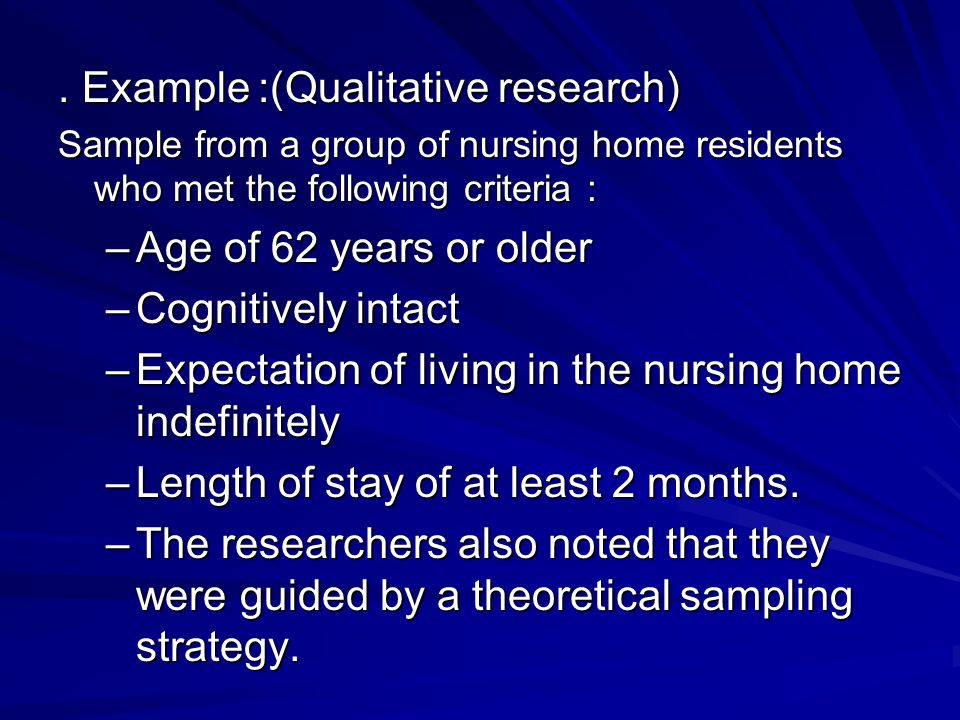 . Example :(Qualitative research)

Sample from a group of nursing home residents who met the following criteria :

– Age of 62 years or older
– Cognitively intact
– Expectation of living in the nursing home indefinitely
– Length of stay of at least 2 months.
– The researchers also noted that they were guided by a theoretical sampling strategy.